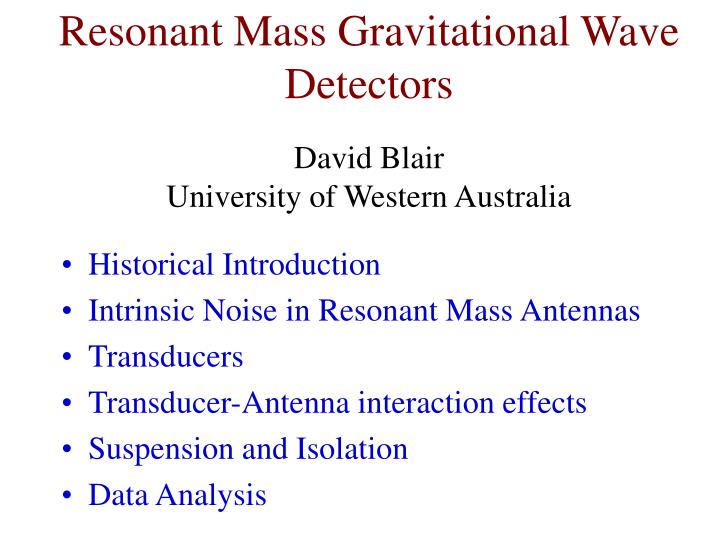 Resonant Mass Gravitational Wave Detectors

David Blair
University of Western Australia

• Historical Introduction
• Intrinsic Noise in Resonant Mass Antennas
• Transducers
• Transducer-Antenna interaction effects
• Suspension and Isolation
• Data Analysis